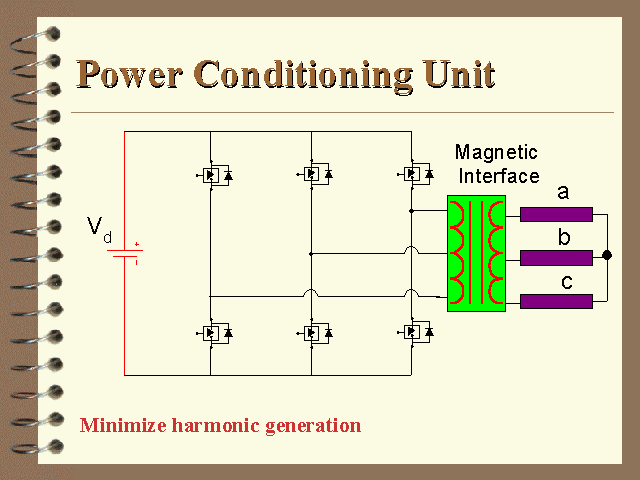 Power Conditioning Unit

$V_d$

Magnetic Interface

a

b

c

Minimize harmonic generation